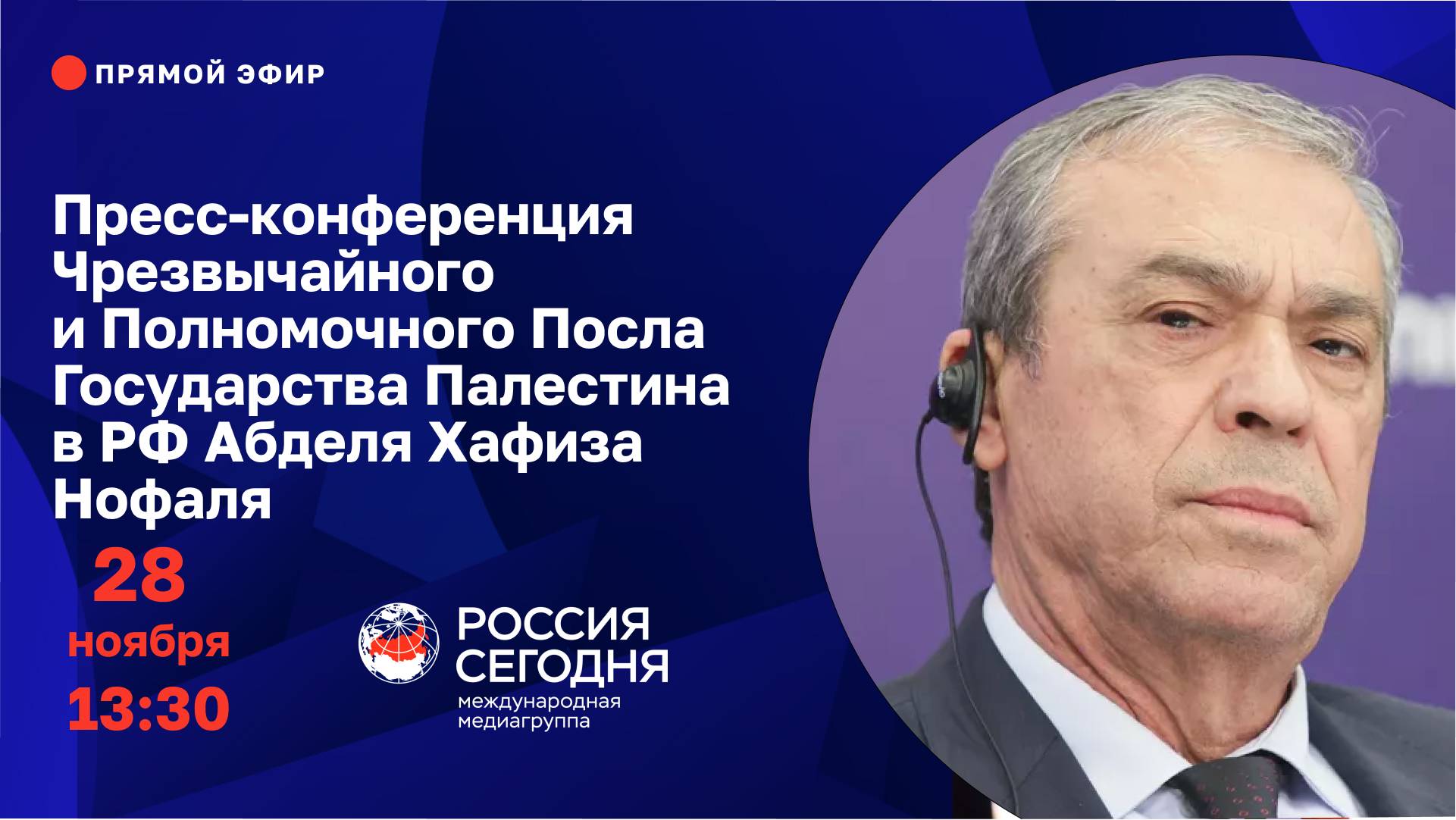 ПРЯМОЙ ЭФИР

Пресс-конференция Чрезвычайного и Полномочного Посла Государства Палестина в РФ Абделя Хафиза Нофаля

28 ноября 13:30

РОССИЯ СЕГОДНЯ
международная медиагруппа